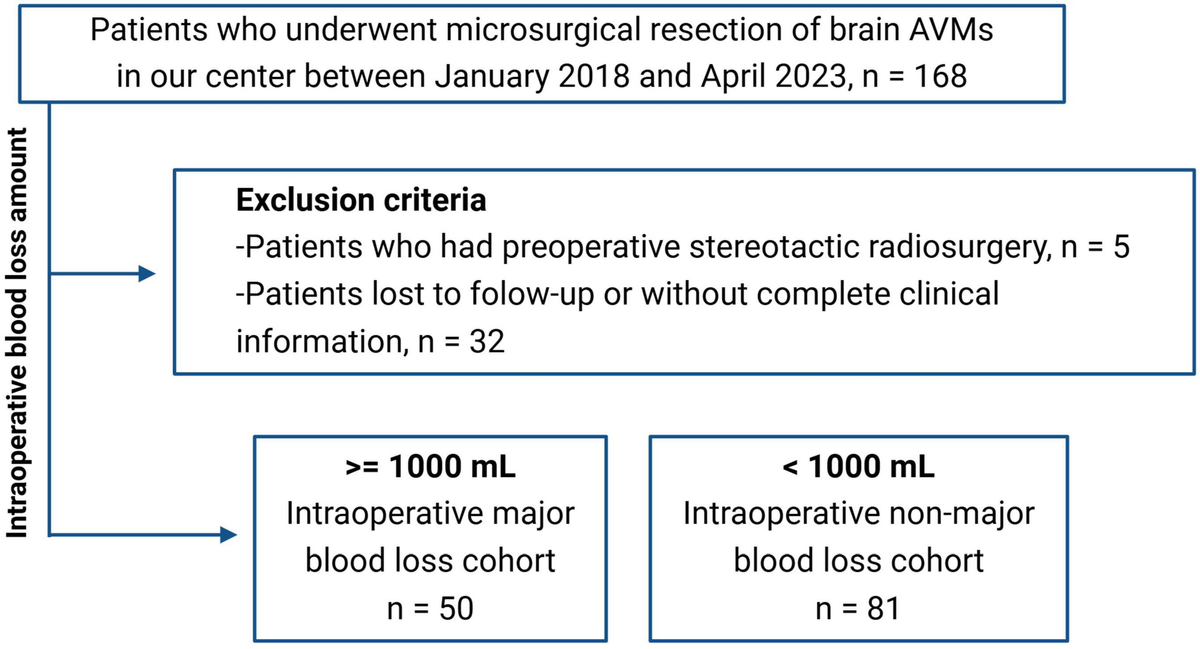 Patients who underwent microsurgical resection of brain AVMs in our center between January 2018 and April 2023, n = 168

Intraoperative blood loss amount

**Exclusion criteria**
-Patients who had preoperative stereotactic radiosurgery, n = 5
-Patients lost to folow-up or without complete clinical information, n = 32

**>= 1000 mL**
Intraoperative major blood loss cohort
n = 50

**< 1000 mL**
Intraoperative non-major blood loss cohort
n = 81